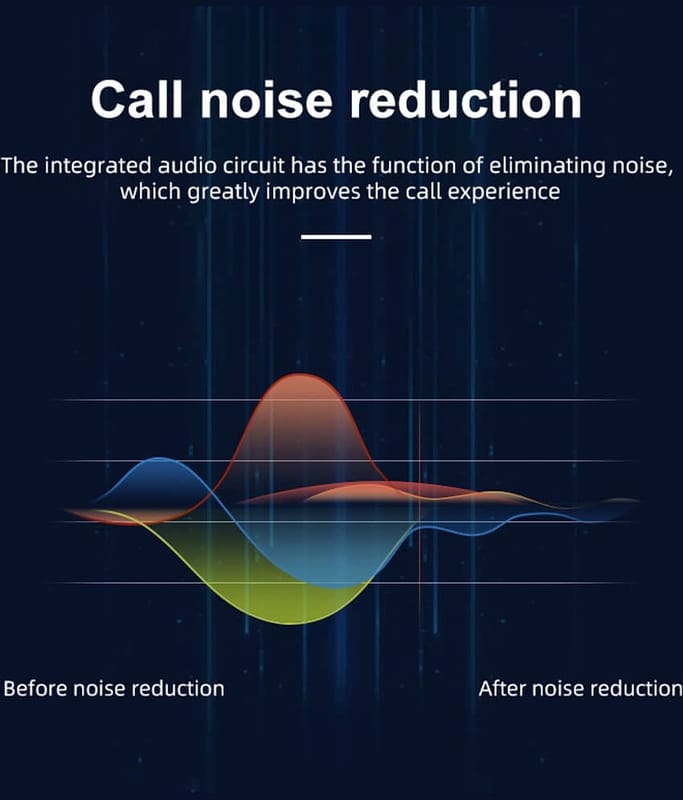 Call noise reduction

The integrated audio circuit has the function of eliminating noise, which greatly improves the call experience

Before noise reduction

After noise reduction